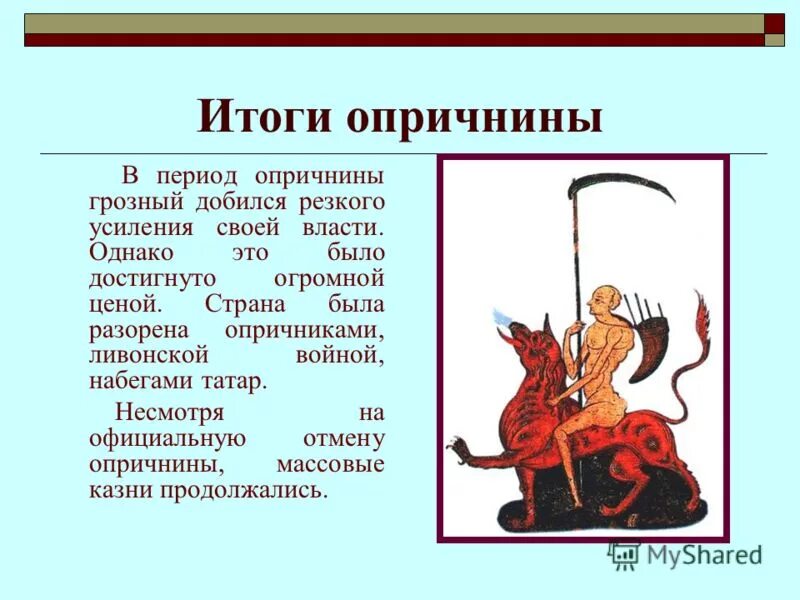 Итоги опричнины

В период опричнины грозный добился резкого усиления своей власти. Однако это было достигнуто огромной ценой. Страна была разорена опричниками, ливонской войной, набегами татар.

Несмотря на официальную отмену опричнины, массовые казни продолжались.

MyShared